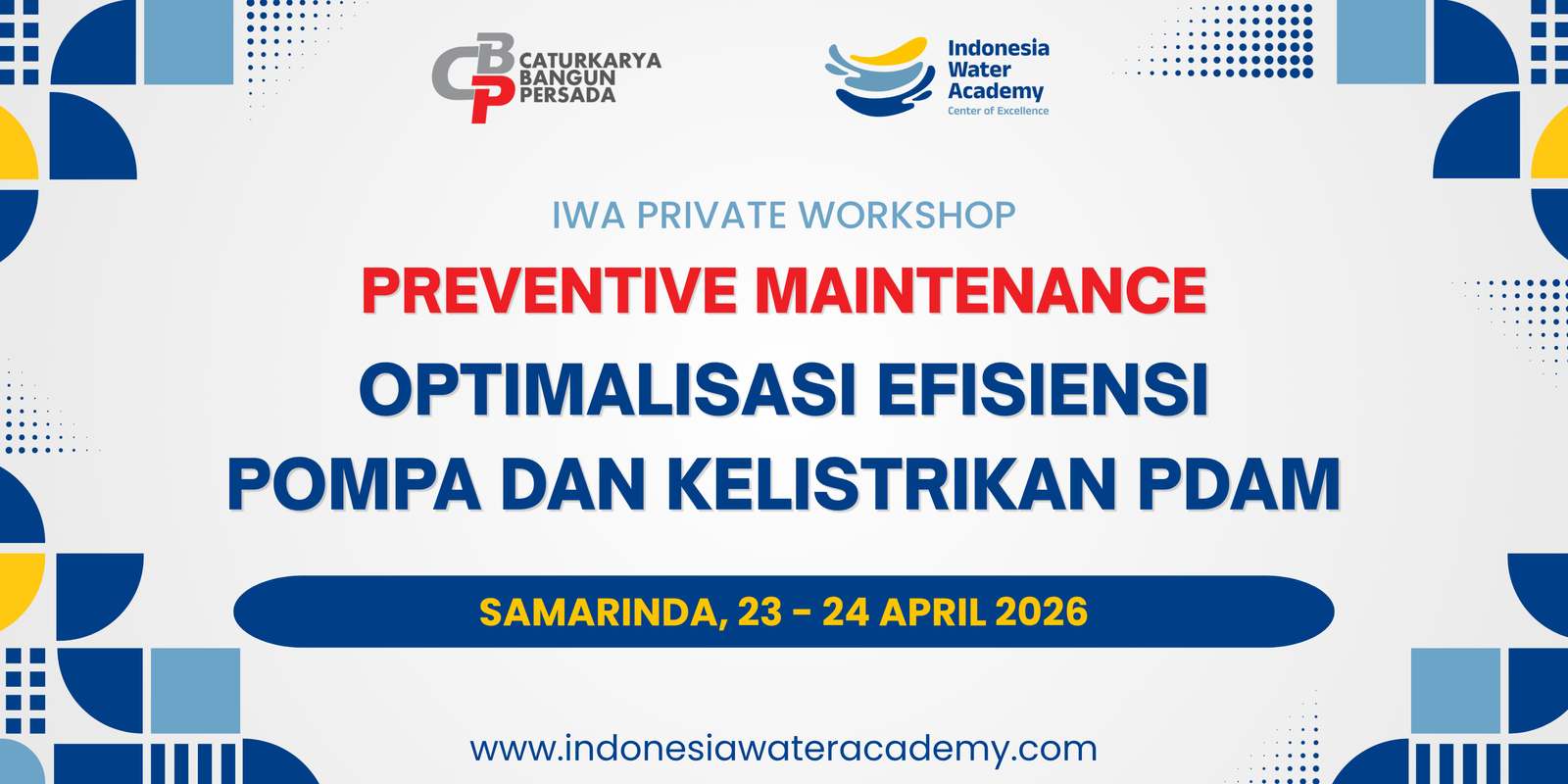 CBP CATURKARYA BANGUN PERSADA

Indonesia Water Academy
Center of Excellence

IWA PRIVATE WORKSHOP

PREVENTIVE MAINTENANCE

OPTIMALISASI EFISIENSI POMPA DAN KELISTRIKAN PDAM

SAMARINDA, 23 - 24 APRIL 2026

www.indonesiawateracademy.com